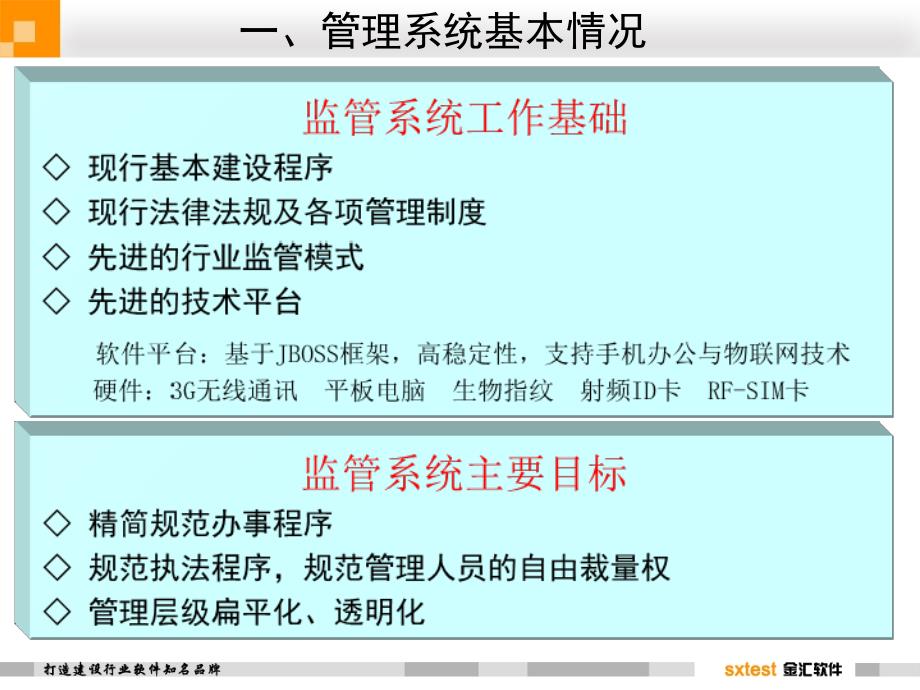 一、管理系统基本情况

监管系统工作基础

◇ 现行基本建设程序

◇ 现行法律法规及各项管理制度

◇ 先进的行业监管模式

◇ 先进的技术平台

软件平台：基于JBOSS框架，高稳定性，支持手机办公与物联网技术
硬件：3G无线通讯 平板电脑 生物指纹 射频ID卡 RF-SIM卡

监管系统主要目标

◇ 精简规范办事程序

◇ 规范执法程序，规范管理人员的自由裁量权

◇ 管理层级扁平化、透明化

打造建设行业软件知名品牌

sxtest 金汇软件